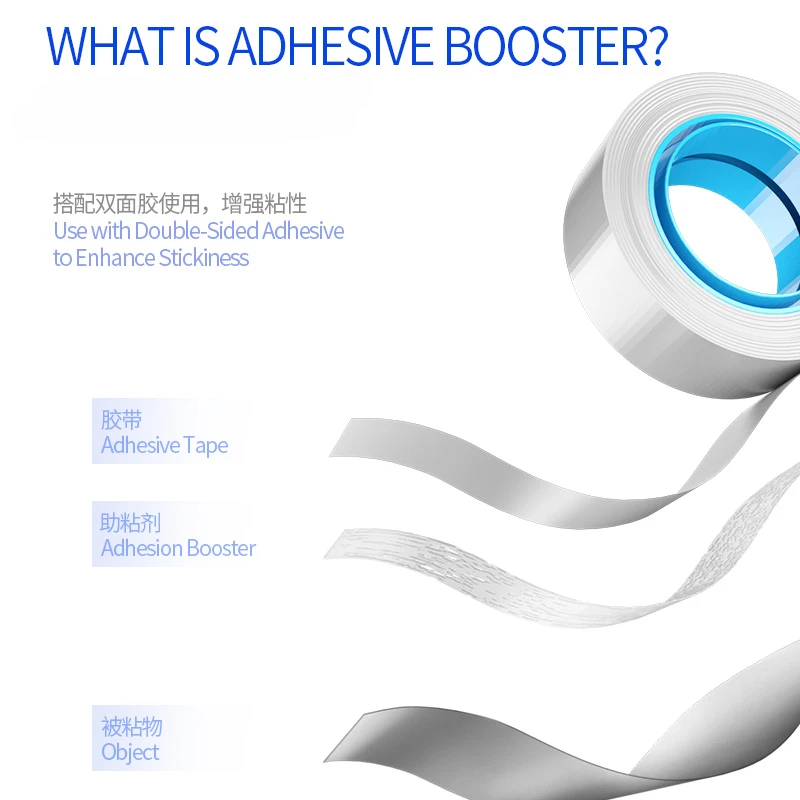 WHAT IS ADHESIVE BOOSTER?

搭配双面胶使用，增强粘性
Use with Double-Sided Adhesive to Enhance Stickiness

胶带
Adhesive Tape

助粘剂
Adhesion Booster

被粘物
Object